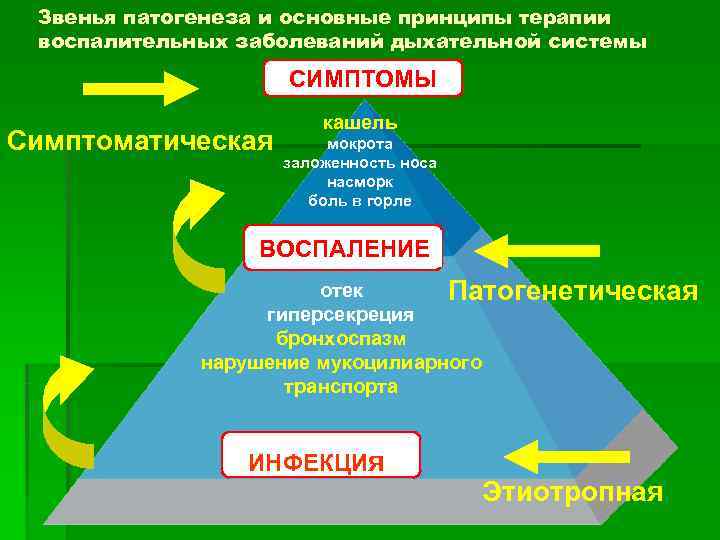 Звенья патогенеза и основные принципы терапии воспалительных заболеваний дыхательной системы

СИМПТОМЫ

Симптоматическая

кашель
мокрота
заложенность носа
насморк
боль в горле

ВОСПАЛЕНИЕ

Патогенетическая

отек
гиперсекреция
бронхоспазм
нарушение мукоцилиарного транспорта

ИНФЕКЦИЯ

Этиотропная